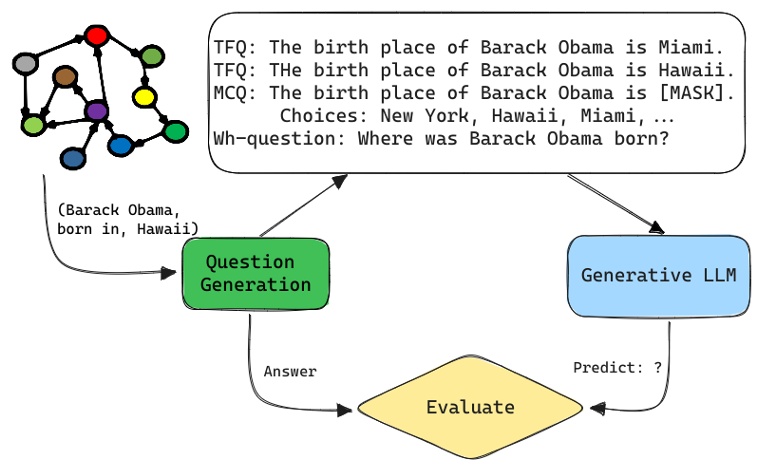 TFQ: The birth place of Barack Obama is Miami.
TFQ: THe birth place of Barack Obama is Hawaii.
MCQ: The birth place of Barack Obama is [MASK].
Choices: New York, Hawaii, Miami, …
Wh-question: Where was Barack Obama born?

(Barack Obama, born in, Hawaii)

Question Generation

Generative LLM

Answer

Predict: ?

Evaluate